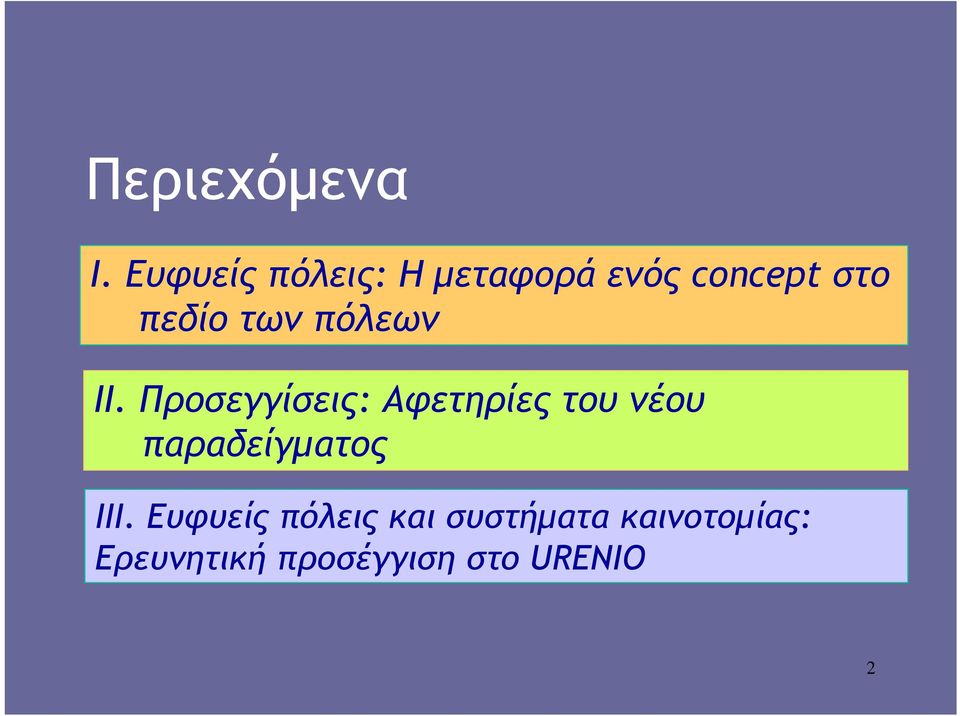 Περιεχόμενα

I. Ευφυείς πόλεις: Η μεταφορά ενός concept στο πεδίο των πόλεων

II. Προσεγγίσεις: Αφετηρίες του νέου παραδείγματος

III. Ευφυείς πόλεις και συστήματα καινοτομίας: Ερευνητική προσέγγιση στο URENIO

2